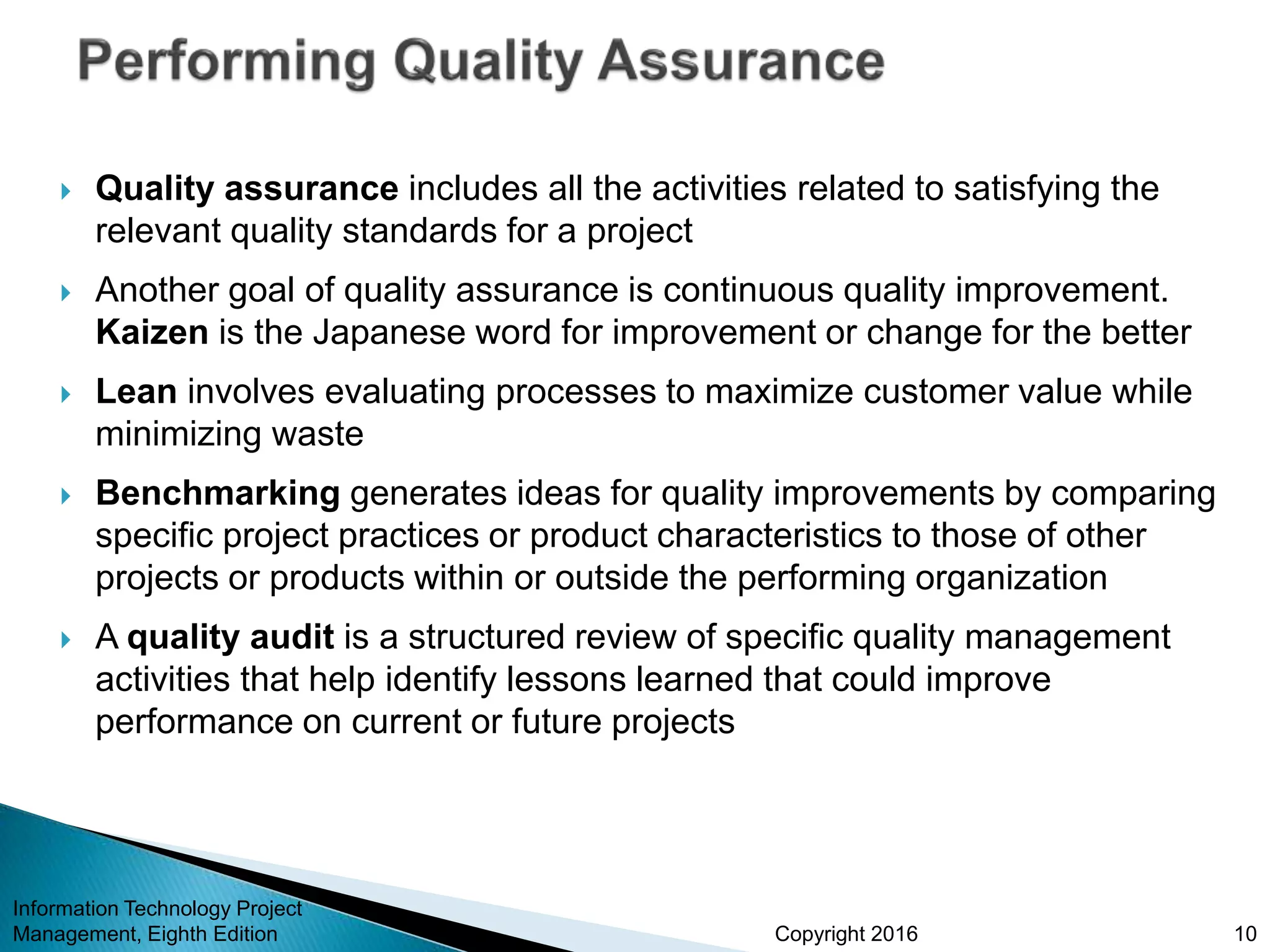 Performing Quality Assurance

Quality assurance includes all the activities related to satisfying the relevant quality standards for a project

Another goal of quality assurance is continuous quality improvement. Kaizen is the Japanese word for improvement or change for the better

Lean involves evaluating processes to maximize customer value while minimizing waste

Benchmarking generates ideas for quality improvements by comparing specific project practices or product characteristics to those of other projects or products within or outside the performing organization

A quality audit is a structured review of specific quality management activities that help identify lessons learned that could improve performance on current or future projects

Information Technology Project Management, Eighth Edition

Copyright 2016

10